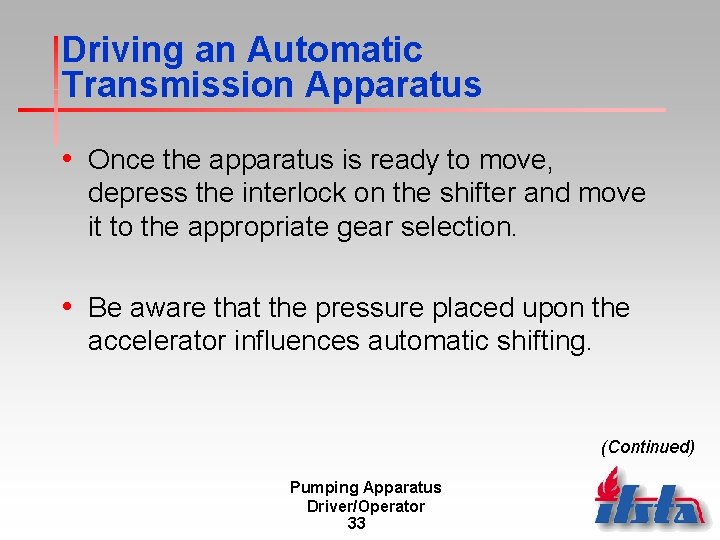 Driving an Automatic Transmission Apparatus

• Once the apparatus is ready to move, depress the interlock on the shifter and move it to the appropriate gear selection.

• Be aware that the pressure placed upon the accelerator influences automatic shifting.

(Continued)

Pumping Apparatus
Driver/Operator
33

ifsta